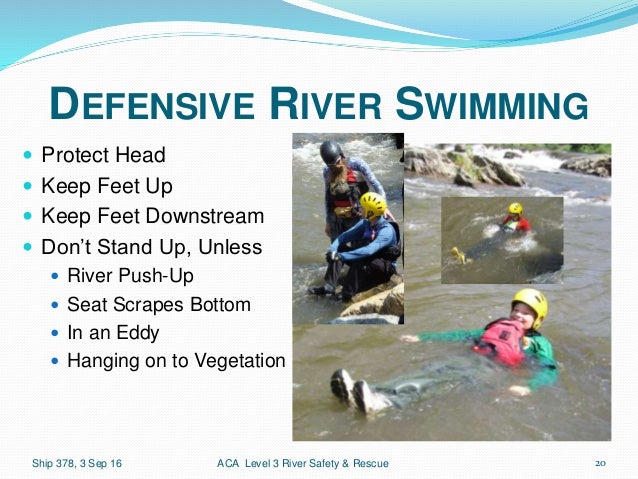 DEFENSIVE RIVER SWIMMING

- Protect Head
- Keep Feet Up
- Keep Feet Downstream
- Don't Stand Up, Unless
  - River Push-Up
  - Seat Scrapes Bottom
  - In an Eddy
  - Hanging on to Vegetation

Ship 378, 3 Sep 16

ACA Level 3 River Safety & Rescue

20